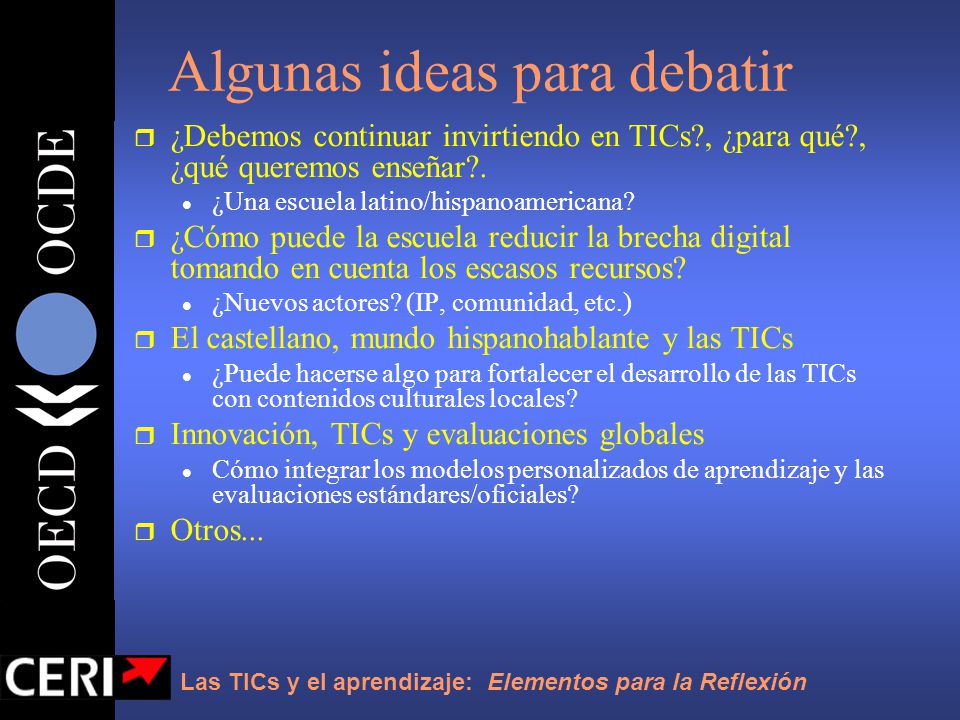 OECD OCDE

Algunas ideas para debatir

¿Debemos continuar invirtiendo en TICs?, ¿para qué?, ¿qué queremos enseñar?.

¿Una escuela latino/hispanoamericana?

¿Cómo puede la escuela reducir la brecha digital tomando en cuenta los escasos recursos?

¿Nuevos actores? (IP, comunidad, etc.)

El castellano, mundo hispanohablante y las TICs

¿Puede hacerse algo para fortalecer el desarrollo de las TICs con contenidos culturales locales?

Innovación, TICs y evaluaciones globales

Cómo integrar los modelos personalizados de aprendizaje y las evaluaciones estándares/oficiales?

Otros...

CERI

Las TICs y el aprendizaje: Elementos para la Reflexión